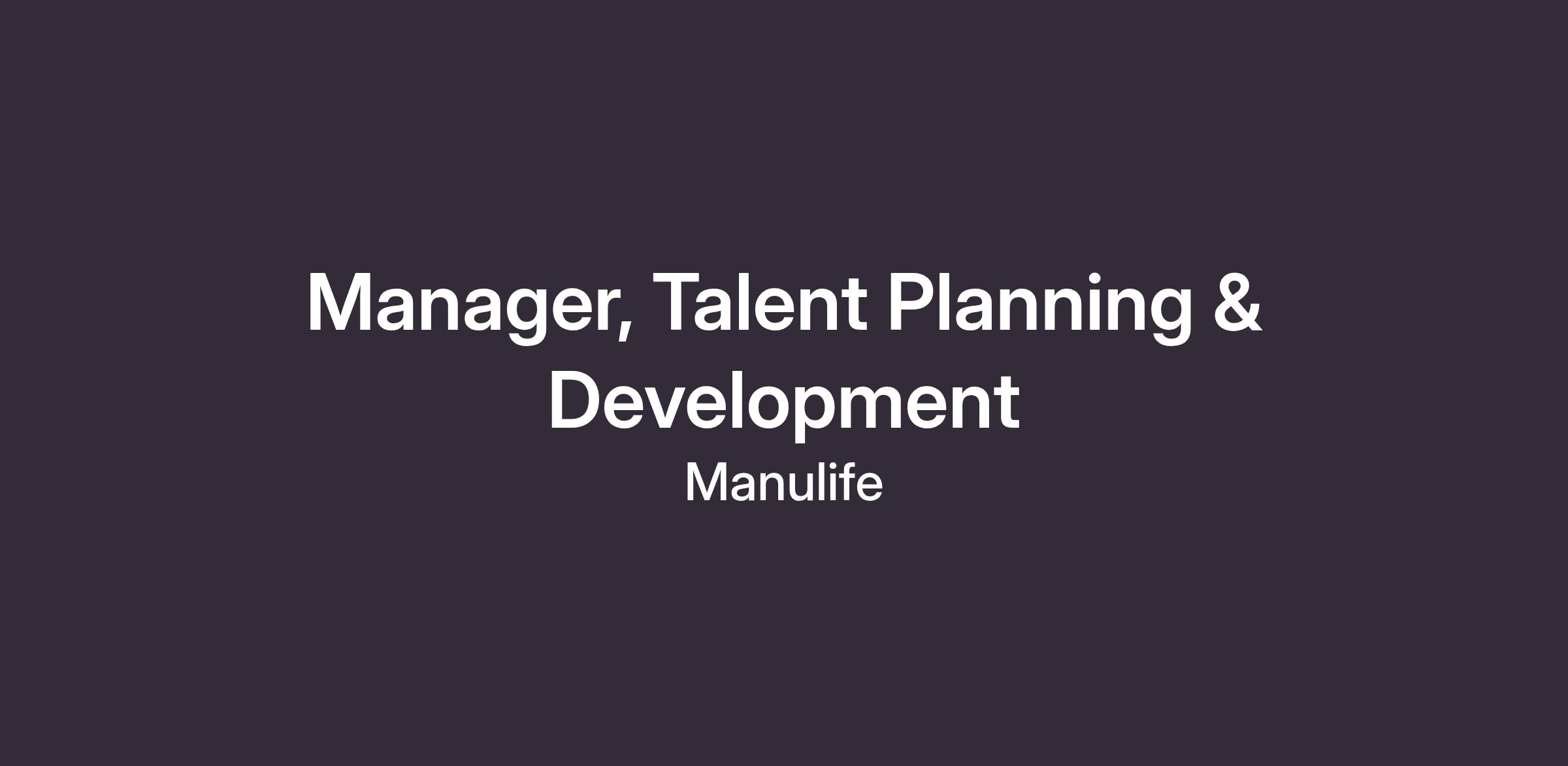 Manager, Talent Planning & Development

Manulife